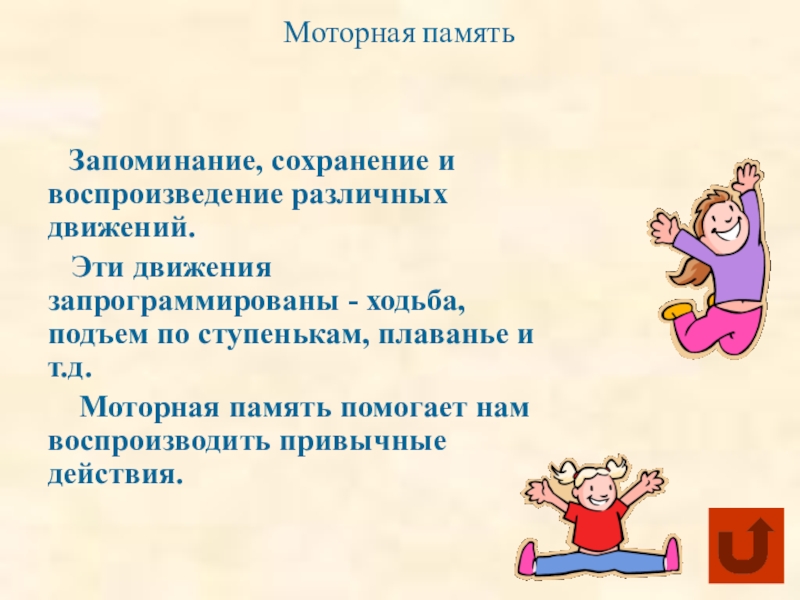 Моторная память

Запоминание, сохранение и воспроизведение различных движений.

Эти движения запрограммированы - ходьба, подъем по ступенькам, плаванье и т.д.

Моторная память помогает нам воспроизводить привычные действия.